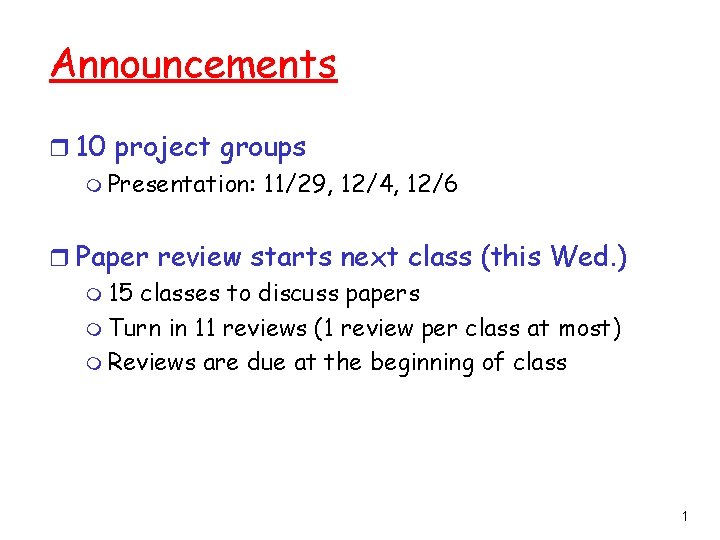 Announcements

10 project groups
Presentation: 11/29, 12/4, 12/6

Paper review starts next class (this Wed.)
15 classes to discuss papers
Turn in 11 reviews (1 review per class at most)
Reviews are due at the beginning of class

1